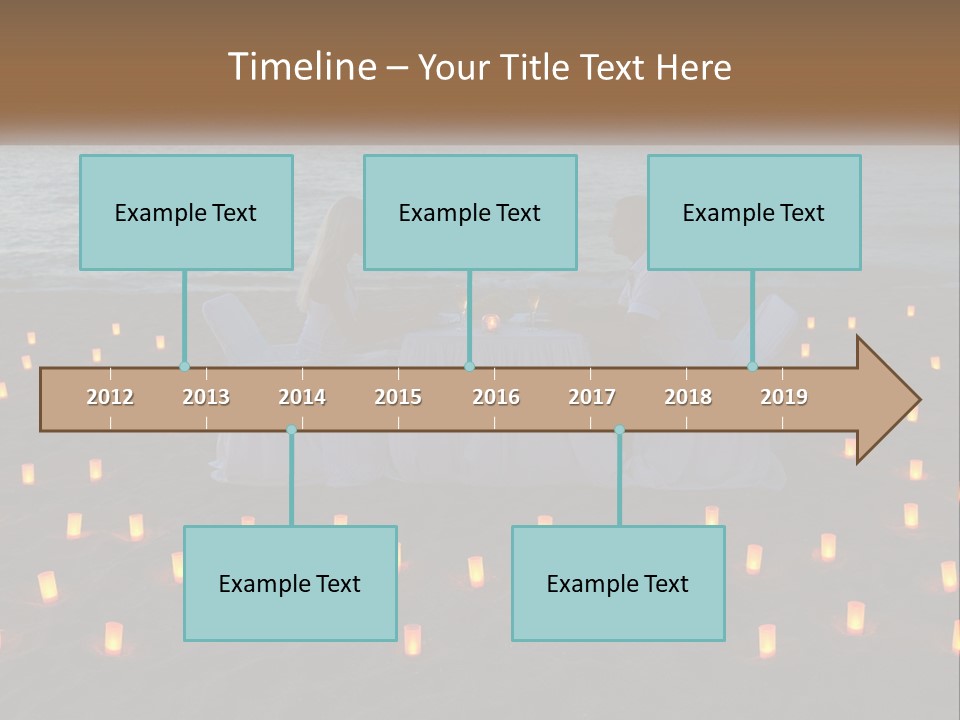 Timeline – Your Title Text Here

Example Text

Example Text

Example Text

2012 2013 2014 2015 2016 2017 2018 2019

Example Text

Example Text